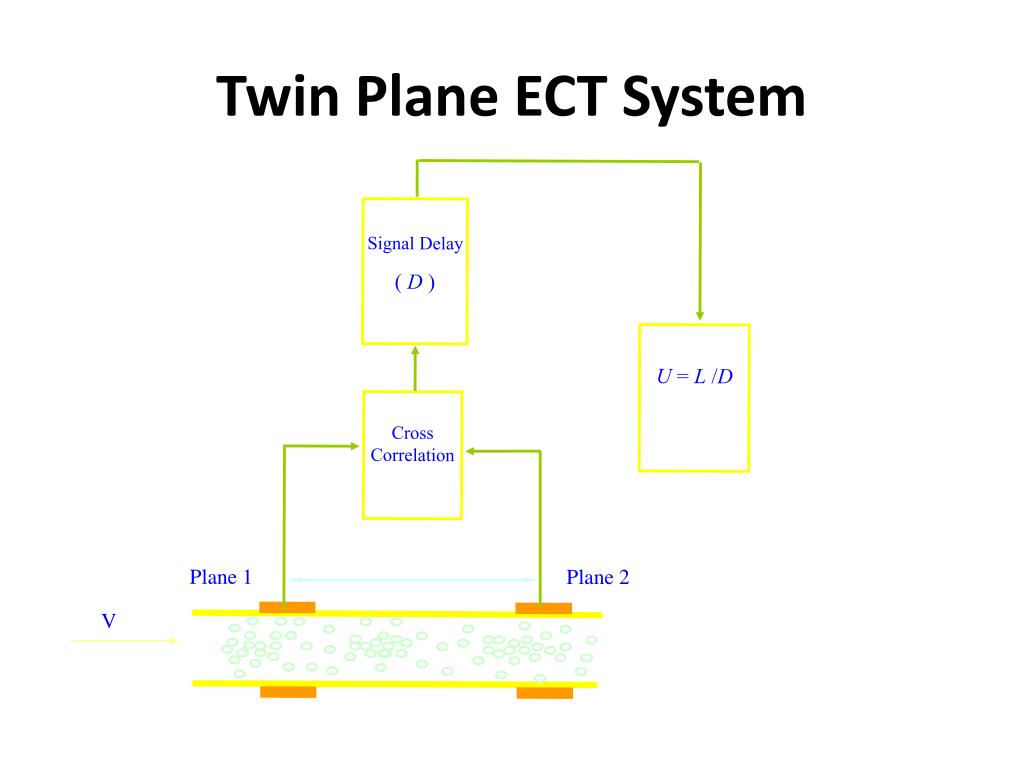 Twin Plane ECT System

Signal Delay
( $D$ )

$U = L / D$

Cross Correlation

Plane 1

Plane 2

V